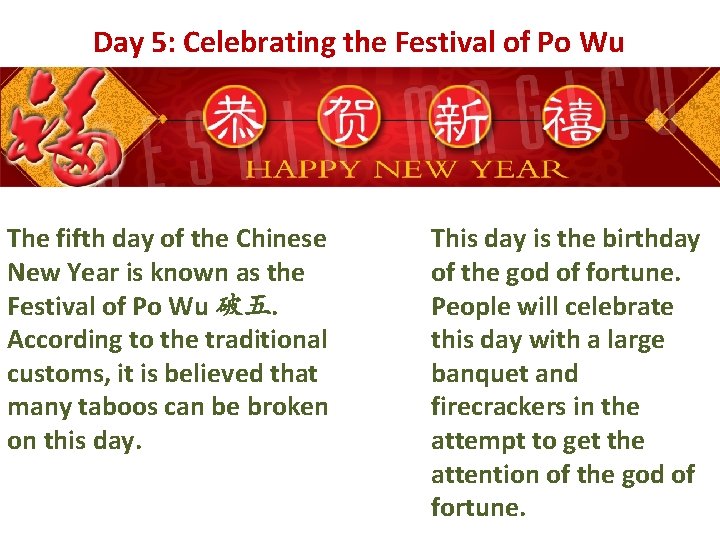 Day 5: Celebrating the Festival of Po Wu

福

恭 贺 新 禧

HAPPY NEW YEAR

The fifth day of the Chinese New Year is known as the Festival of Po Wu 破五. According to the traditional customs, it is believed that many taboos can be broken on this day.

This day is the birthday of the god of fortune. People will celebrate this day with a large banquet and firecrackers in the attempt to get the attention of the god of fortune.